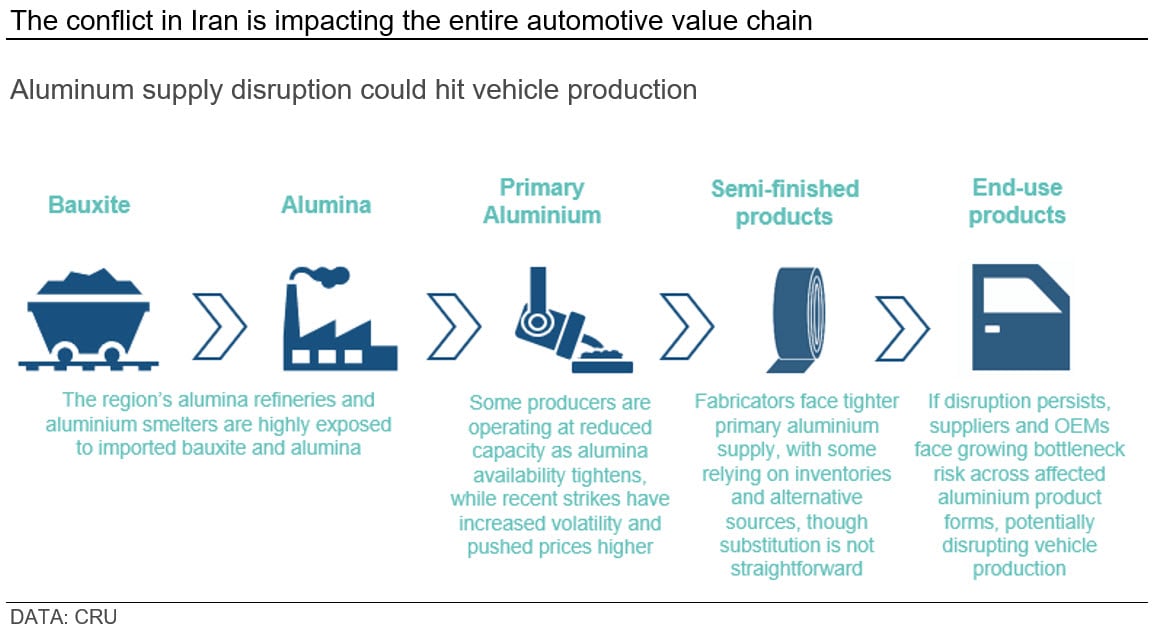 The conflict in Iran is impacting the entire automotive value chain

Aluminum supply disruption could hit vehicle production

Bauxite

Alumina

Primary Aluminium

Semi-finished products

End-use products

The region's alumina refineries and aluminium smelters are highly exposed to imported bauxite and alumina

Some producers are operating at reduced capacity as alumina availability tightens, while recent strikes have increased volatility and pushed prices higher

Fabricators face tighter primary aluminium supply, with some relying on inventories and alternative sources, though substitution is not straightforward

If disruption persists, suppliers and OEMs face growing bottleneck risk across affected aluminium product forms, potentially disrupting vehicle production

DATA: CRU